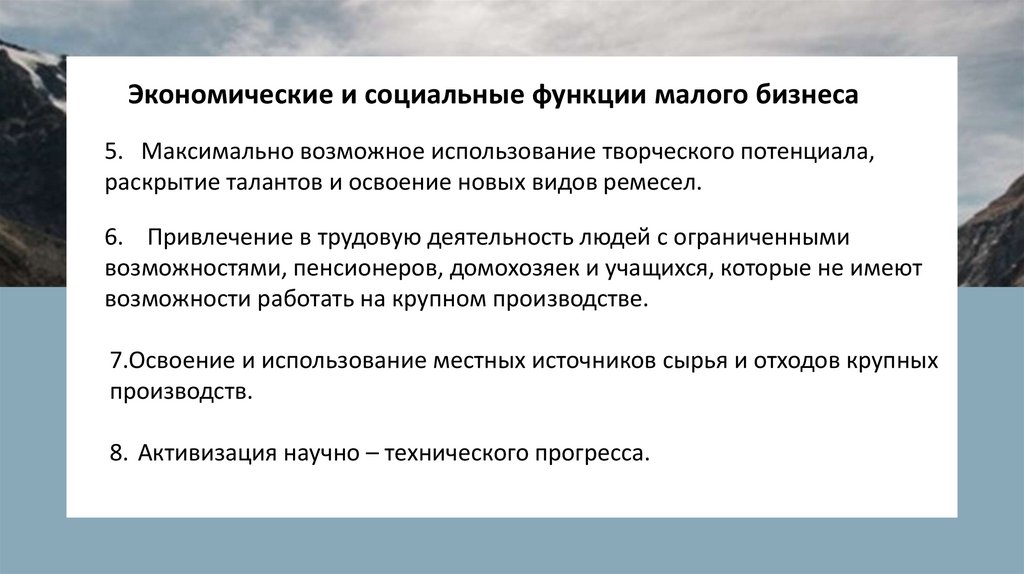 Экономические и социальные функции малого бизнеса

5. Максимально возможное использование творческого потенциала, раскрытие талантов и освоение новых видов ремесел.

6. Привлечение в трудовую деятельность людей с ограниченными возможностями, пенсионеров, домохозяек и учащихся, которые не имеют возможности работать на крупном производстве.

7.Освоение и использование местных источников сырья и отходов крупных производств.

8. Активизация научно – технического прогресса.